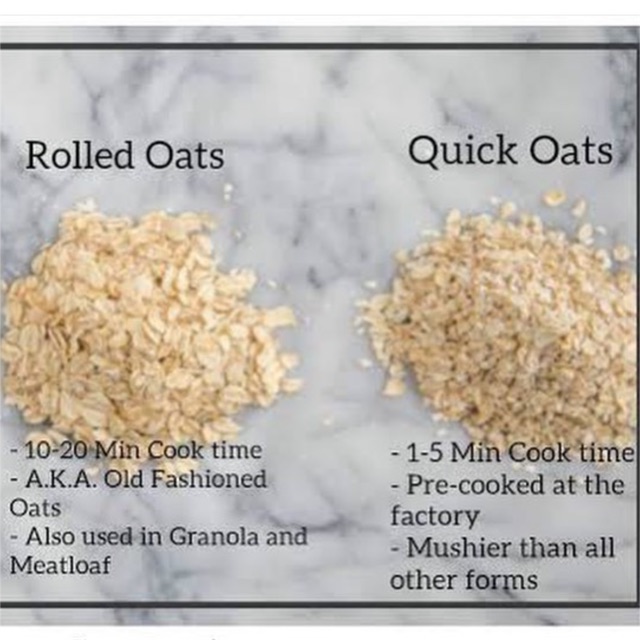 Rolled Oats

- 10-20 Min Cook time
- A.K.A. Old Fashioned Oats
- Also used in Granola and Meatloaf

Quick Oats

- 1-5 Min Cook time
- Pre-cooked at the factory
- Mushier than all other forms